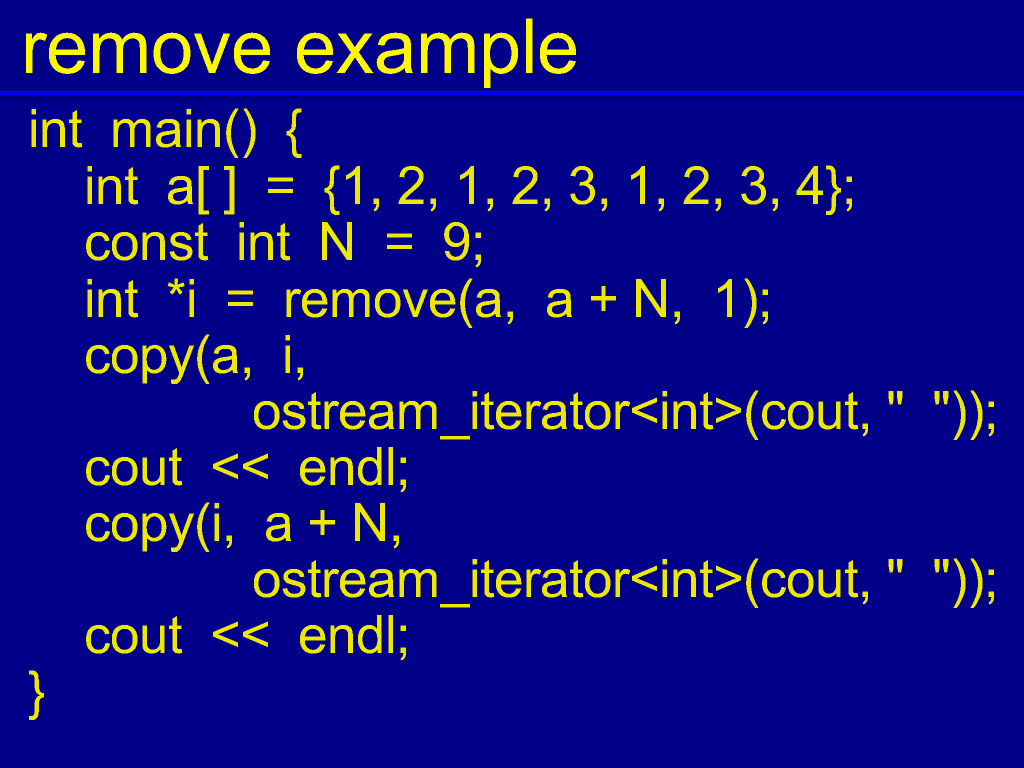 remove example

int main() {
int a[ ] = {1, 2, 1, 2, 3, 1, 2, 3, 4};
const int N = 9;
int *i = remove(a, a + N, 1);
copy(a, i,
ostream_iterator<int>(cout, " "));
cout << endl;
copy(i, a + N,
ostream_iterator<int>(cout, " "));
cout << endl;
}